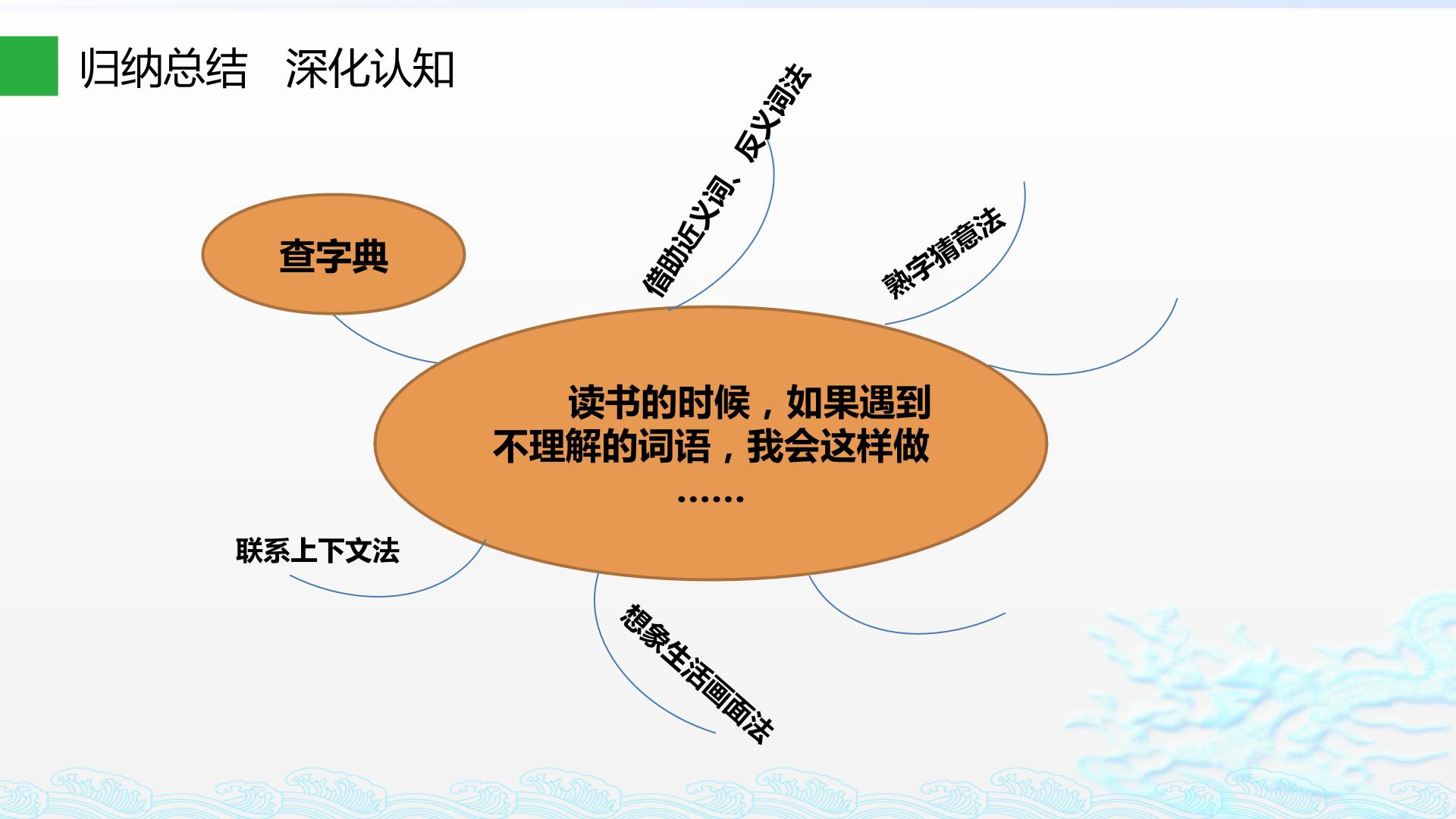 归纳总结　深化认知

查字典

借助近义词、反义词法

熟字猜意法

读书的时候，如果遇到不理解的词语，我会这样做……

联系上下文法

想象生活画面法